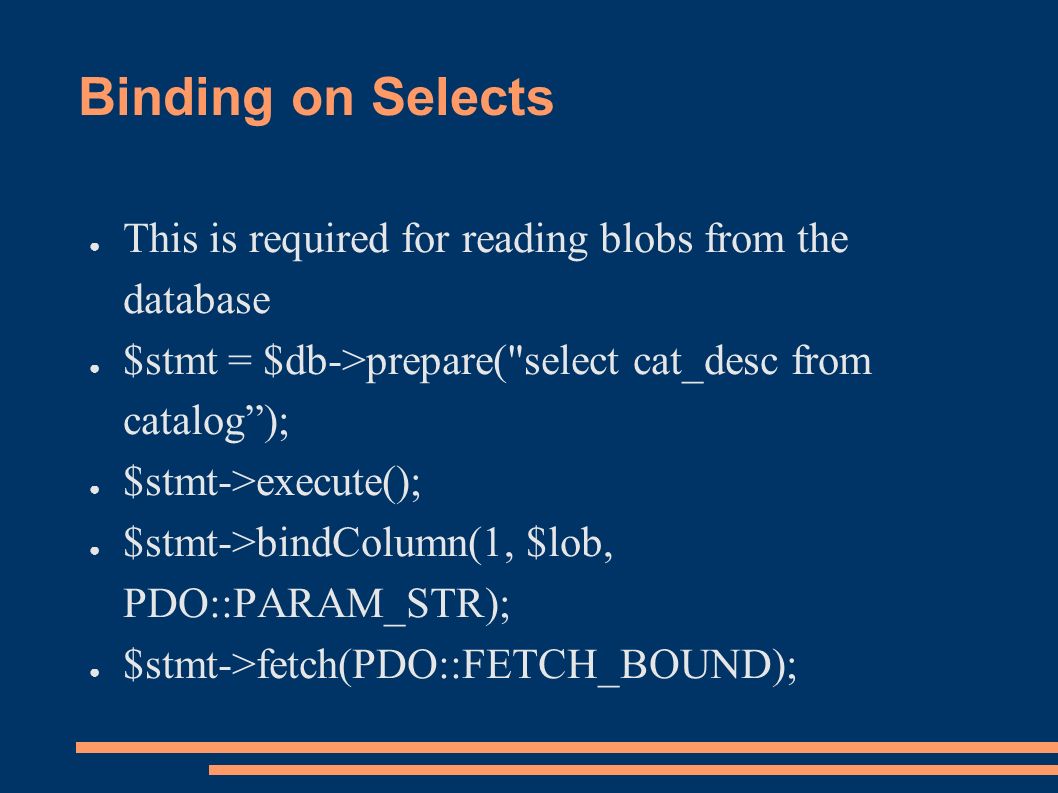 Binding on Selects

● This is required for reading blobs from the database
● \$stmt = \$db->prepare("select cat_desc from catalog”);
● \$stmt->execute();
● \$stmt->bindColumn(1, \$lob, PDO::PARAM_STR);
● \$stmt->fetch(PDO::FETCH_BOUND);